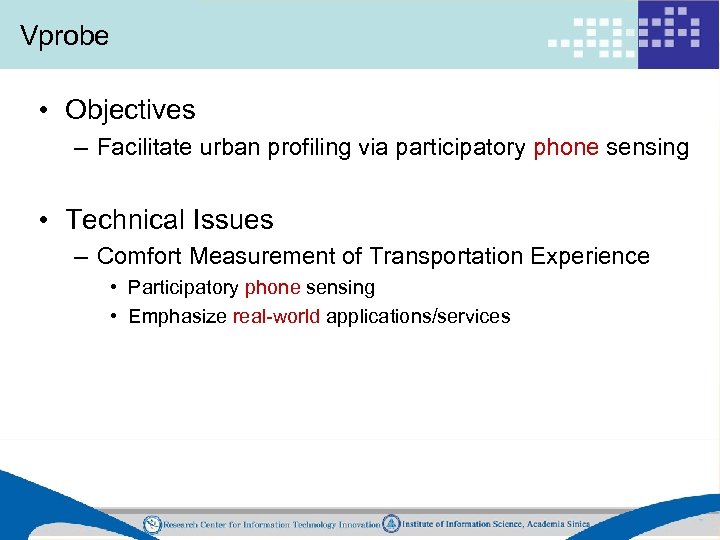 Vprobe

• Objectives
– Facilitate urban profiling via participatory phone sensing

• Technical Issues
– Comfort Measurement of Transportation Experience
• Participatory phone sensing
• Emphasize real-world applications/services

Research Center for Information Technology Innovation Institute of Information Science, Academia Sinica